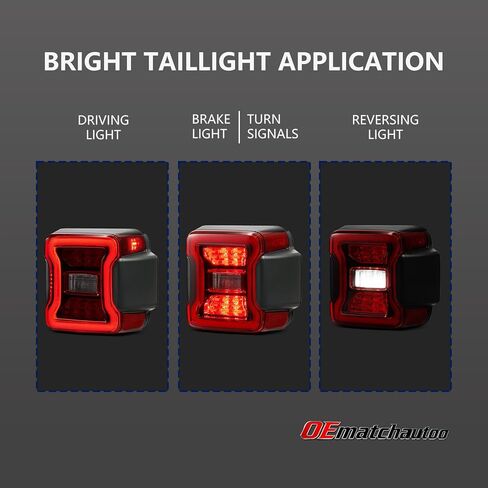 BRIGHT TAILLIGHT APPLICATION

DRIVING LIGHT

BRAKE LIGHT | TURN SIGNALS

REVERSING LIGHT

OEmatchautoo